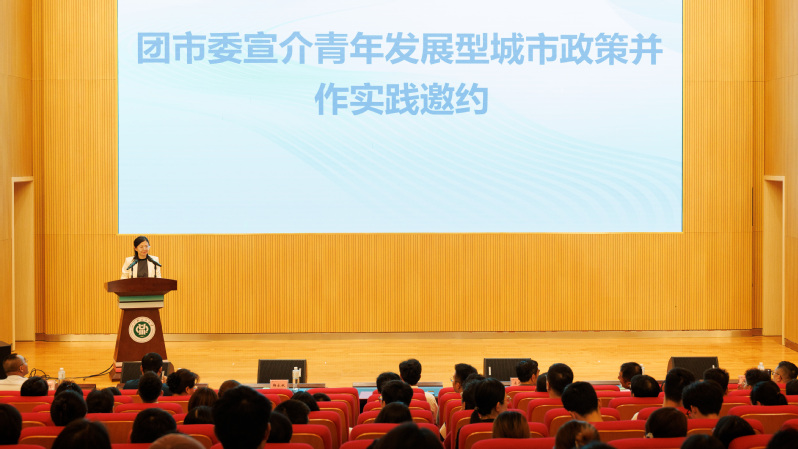 团市委宣介青年发展型城市政策并作实践邀约